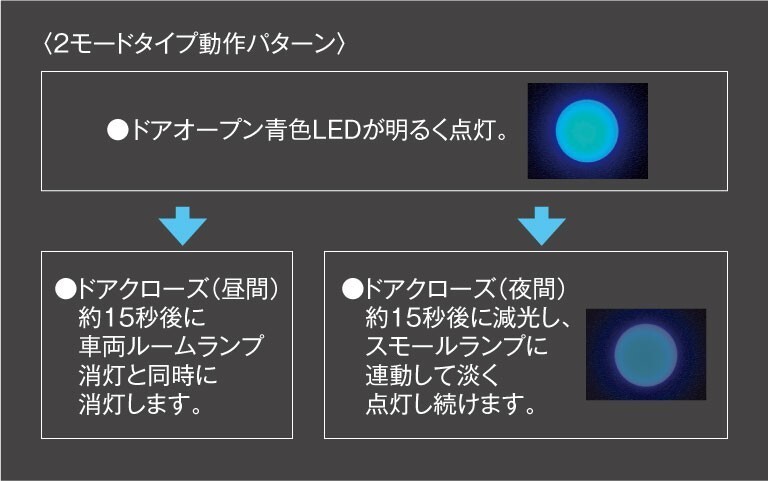 〈2モードタイプ動作パターン〉

●ドアオープン青色LEDが明るく点灯。

●ドアクローズ（昼間）
約15秒後に
車両ルームランプ
消灯と同時に
消灯します。

●ドアクローズ（夜間）
約15秒後に減光し、
スモールランプに
連動して淡く
点灯し続けます。